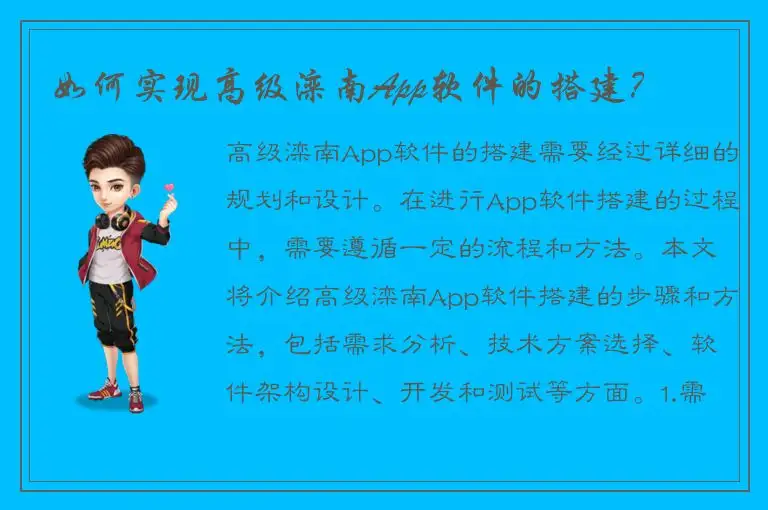 如何实现高级滦南App软件的搭建？

高级滦南App软件的搭建需要经过详细的规划和设计。在进行App软件搭建的过程中，需要遵循一定的流程和方法。本文将介绍高级滦南App软件搭建的步骤和方法，包括需求分析、技术方案选择、软件架构设计、开发和测试等方面。1.需